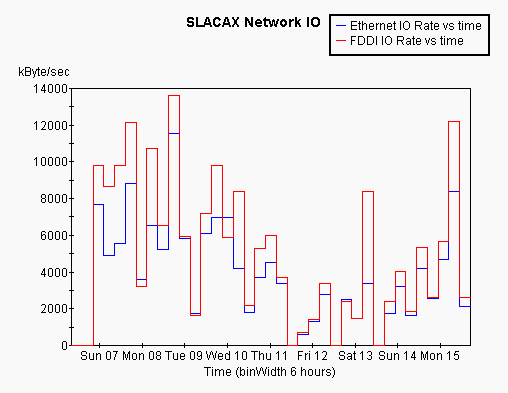 SLACAX Network IO

Ethernet IO Rate vs time
FDDI IO Rate vs time

kByte/sec

14000
12000
10000
8000
6000
4000
2000
0

Sun 07 Mon 08 Tue 09 Wed 10 Thu 11 Fri 12 Sat 13 Sun 14 Mon 15

Time (binWidth 6 hours)